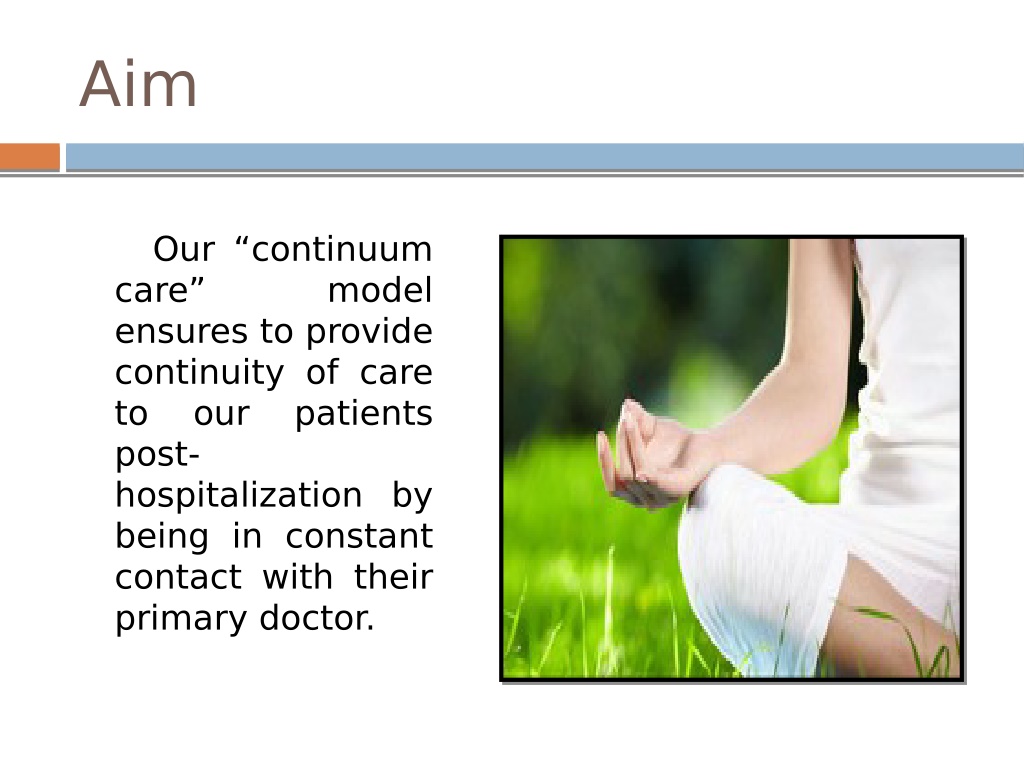 Aim

Our “continuum care” model ensures to provide continuity of care to our patients post-hospitalization by being in constant contact with their primary doctor.